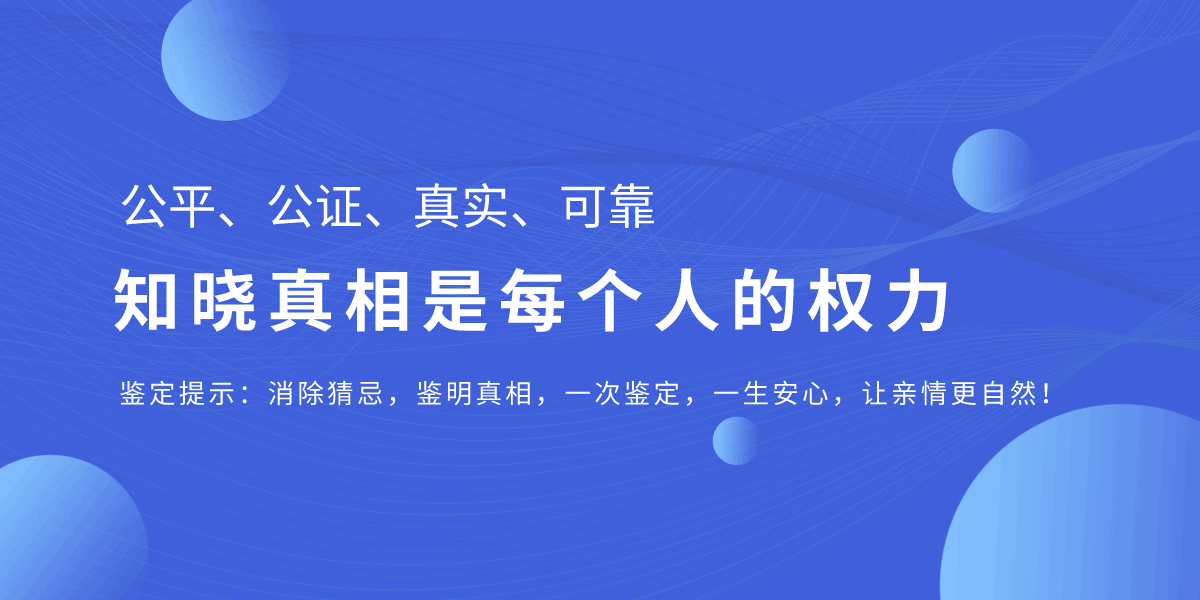 公平、公证、真实、可靠

知晓真相是每个人的权力

鉴定提示：消除猜忌，鉴明真相，一次鉴定，一生安心，让亲情更自然！